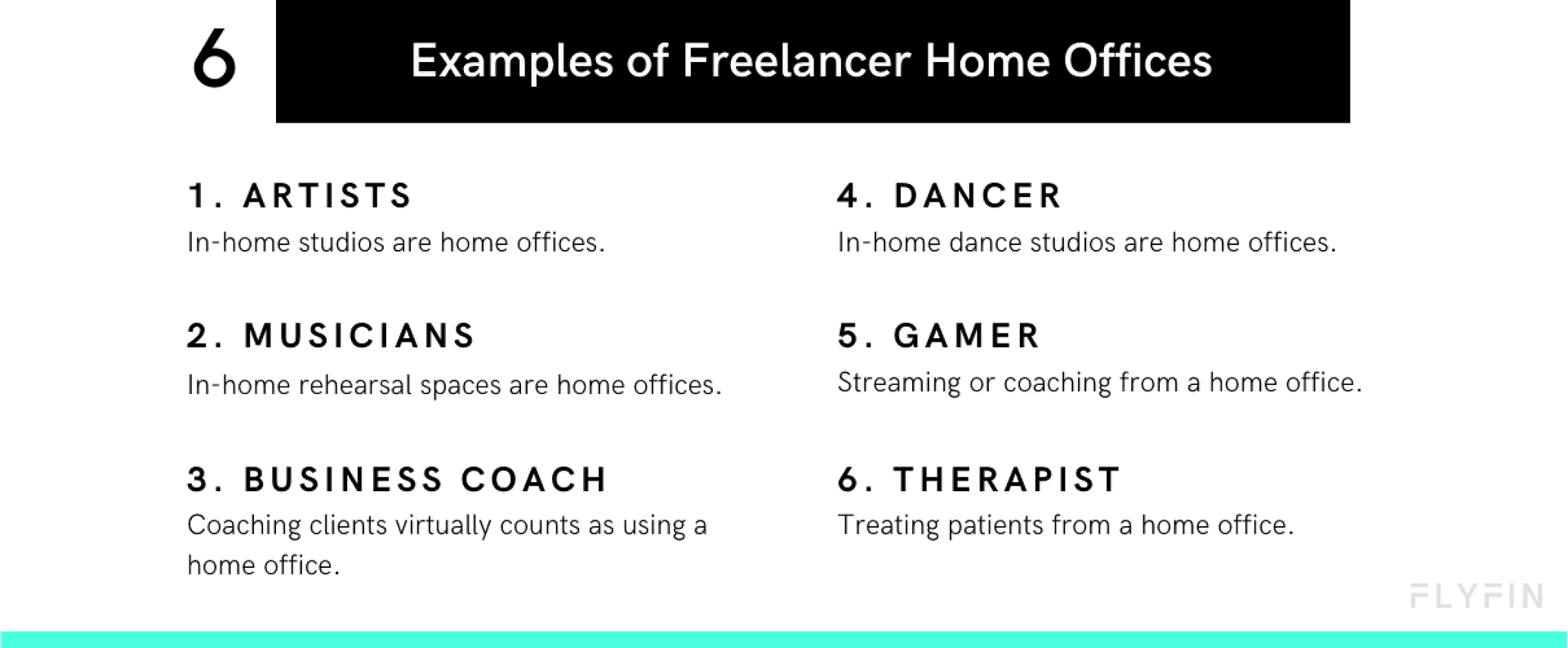 6

Examples of Freelancer Home Offices

1. ARTISTS
In-home studios are home offices.

2. MUSICIANS
In-home rehearsal spaces are home offices.

3. BUSINESS COACH
Coaching clients virtually counts as using a home office.

4. DANCER
In-home dance studios are home offices.

5. GAMER
Streaming or coaching from a home office.

6. THERAPIST
Treating patients from a home office.

FLYFIN